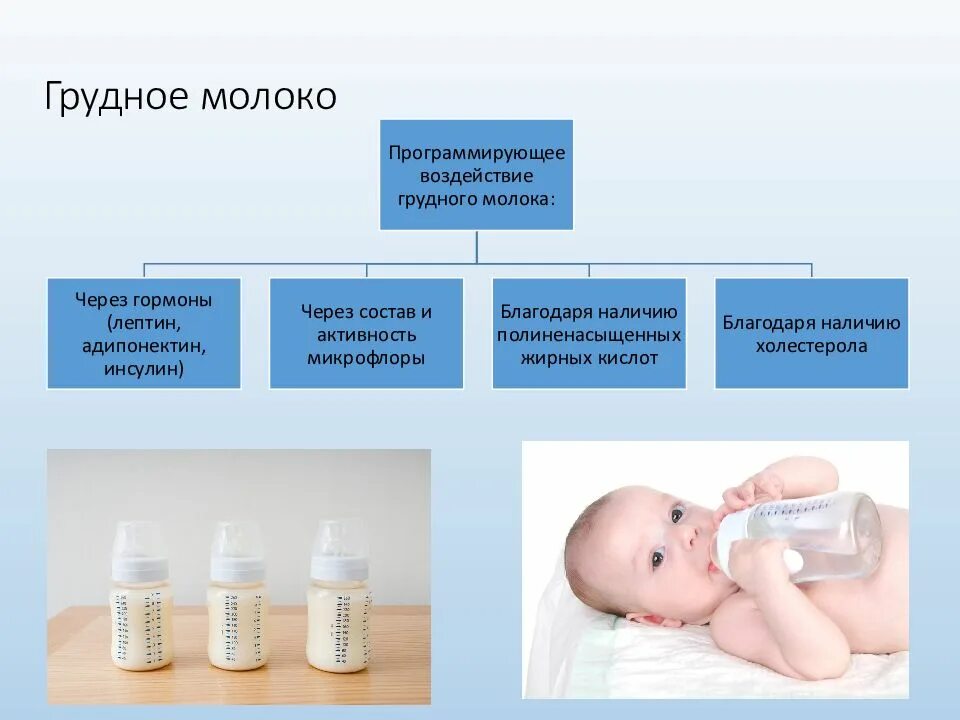 Грудное молоко

Программирующее воздействие грудного молока:

Через гормоны (лептин, адипонектин, инсулин)

Через состав и активность микрофлоры

Благодаря наличию полиненасыщенных жирных кислот

Благодаря наличию холестерола